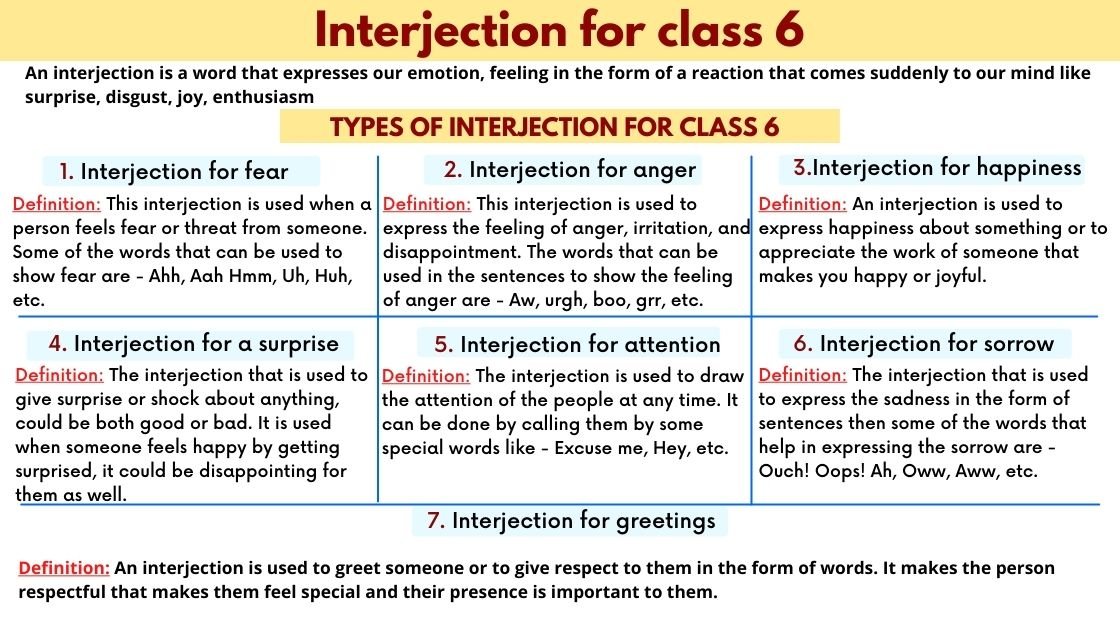 Interjection for class 6

An interjection is a word that expresses our emotion, feeling in the form of a reaction that comes suddenly to our mind like surprise, disgust, joy, enthusiasm

TYPES OF INTERJECTION FOR CLASS 6

1. Interjection for fear

Definition: This interjection is used when a person feels fear or threat from someone. Some of the words that can be used to show fear are - Ahh, Aah Hmm, Uh, Huh, etc.

2. Interjection for anger

Definition: This interjection is used to express the feeling of anger, irritation, and disappointment. The words that can be used in the sentences to show the feeling of anger are - Aw, urgh, boo, grr, etc.

3.Interjection for happiness

Definition: An interjection is used to express happiness about something or to appreciate the work of someone that makes you happy or joyful.

4. Interjection for a surprise

Definition: The interjection that is used to give surprise or shock about anything, could be both good or bad. It is used when someone feels happy by getting surprised, it could be disappointing for them as well.

5. Interjection for attention

Definition: The interjection is used to draw the attention of the people at any time. It can be done by calling them by some special words like - Excuse me, Hey, etc.

6. Interjection for sorrow

Definition: The interjection that is used to express the sadness in the form of sentences then some of the words that help in expressing the sorrow are - Ouch! Oops! Ah, Oww, Aww, etc.

7. Interjection for greetings

Definition: An interjection is used to greet someone or to give respect to them in the form of words. It makes the person respectful that makes them feel special and their presence is important to them.